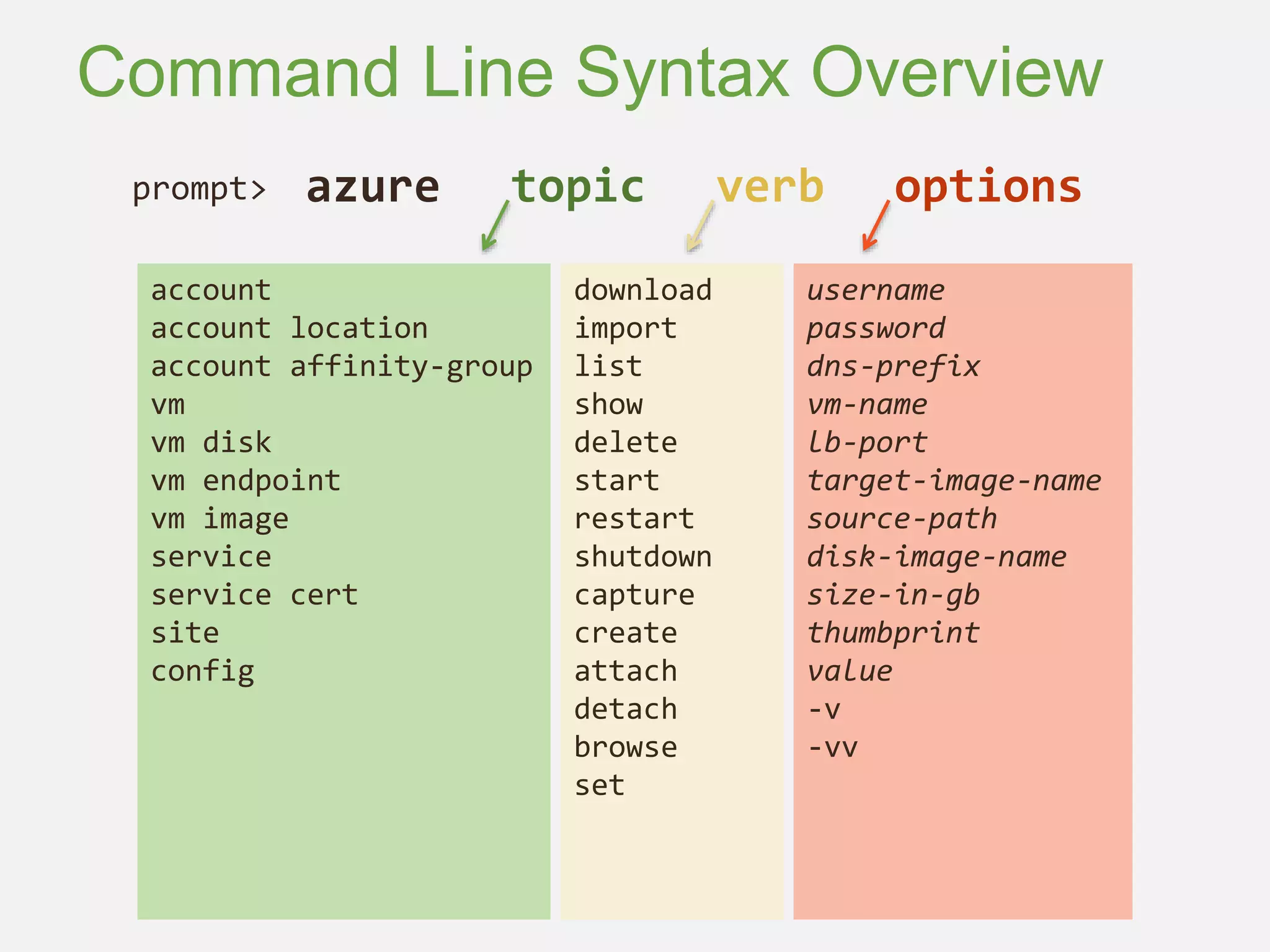 Command Line Syntax Overview

prompt> azure topic verb options

account
account location
account affinity-group
vm
vm disk
vm endpoint
vm image
service
service cert
site
config

download
import
list
show
delete
start
restart
shutdown
capture
create
attach
detach
browse
set

username
password
dns-prefix
vm-name
lb-port
target-image-name
source-path
disk-image-name
size-in-gb
thumbprint
value
-v
-vv